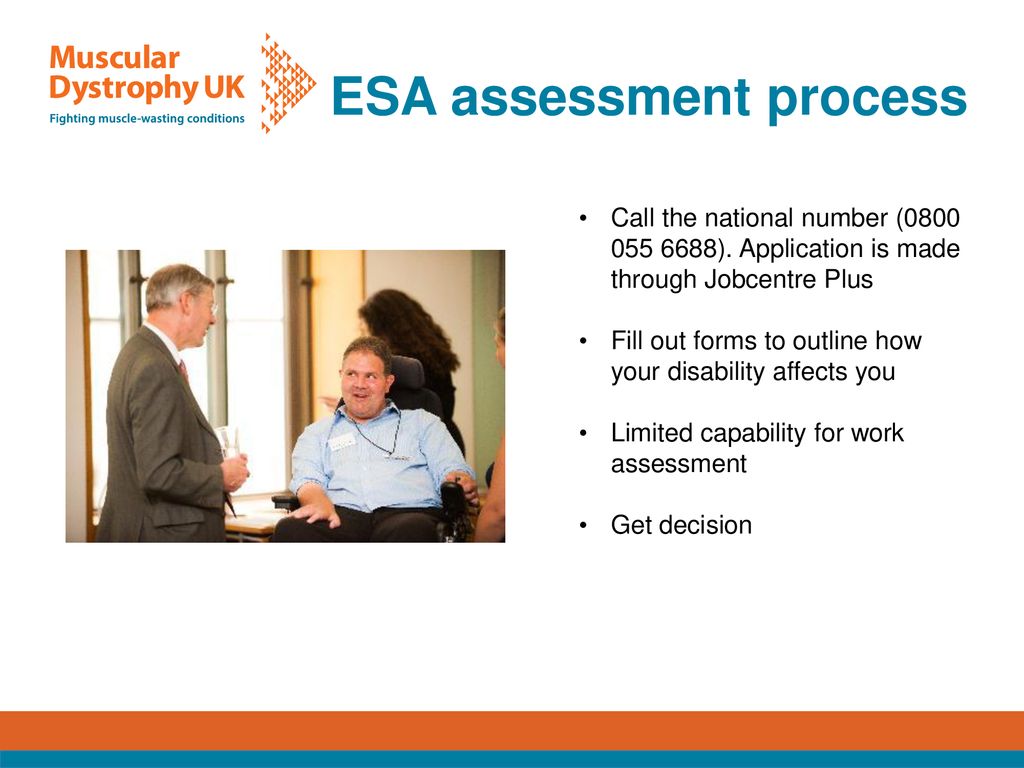 Muscular Dystrophy UK
Fighting muscle-wasting conditions

ESA assessment process

• Call the national number (0800 055 6688). Application is made through Jobcentre Plus

• Fill out forms to outline how your disability affects you

• Limited capability for work assessment

• Get decision